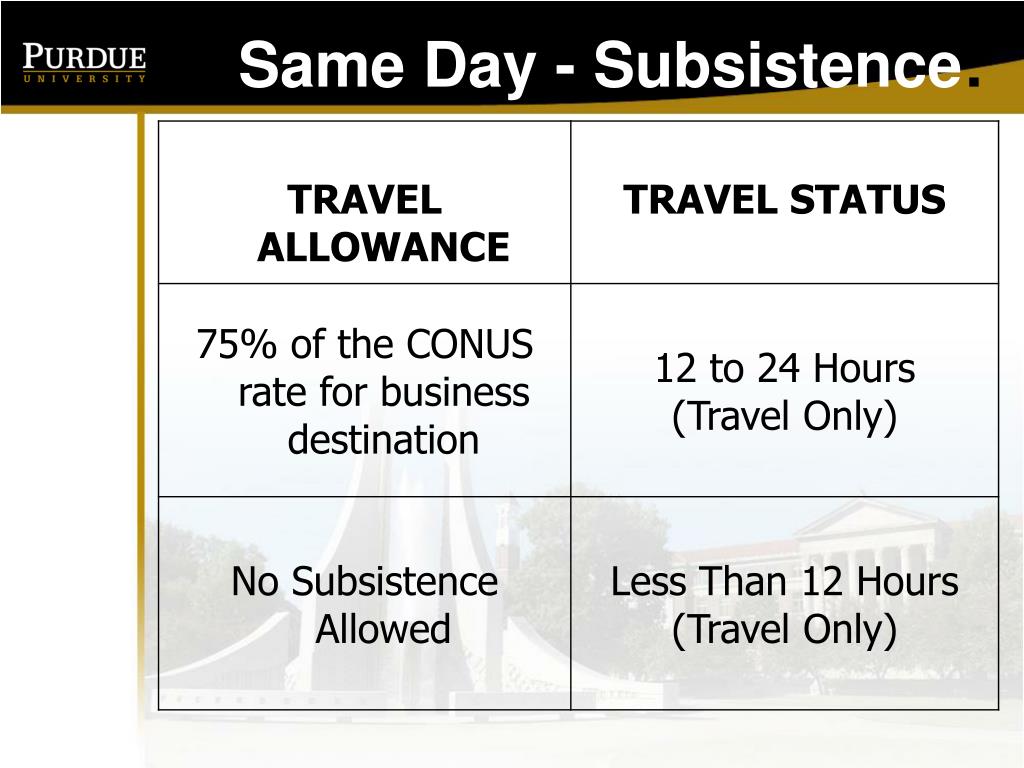 PURDUE
UNIVERSITY

Same Day - Subsistence.

| TRAVEL ALLOWANCE | TRAVEL STATUS |
|---|---|
| 75% of the CONUS rate for business destination | 12 to 24 Hours (Travel Only) |
| No Subsistence Allowed | Less Than 12 Hours (Travel Only) |